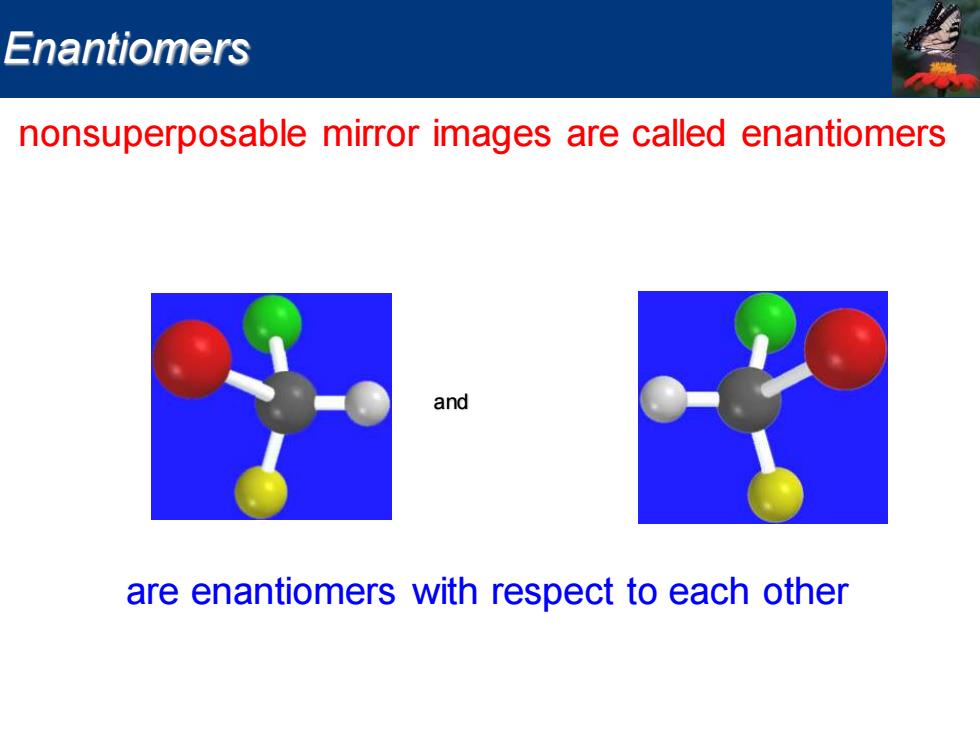 Enantiomers

nonsuperposable mirror images are called enantiomers

and

are enantiomers with respect to each other